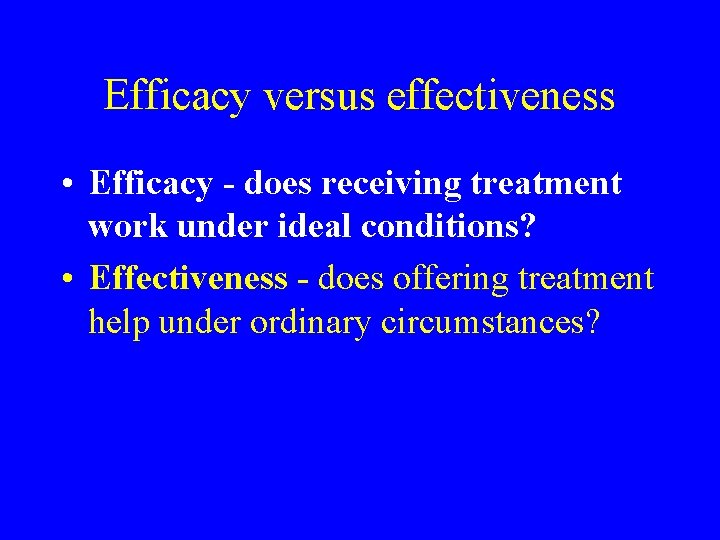 Efficacy versus effectiveness

• Efficacy - does receiving treatment work under ideal conditions?

• Effectiveness - does offering treatment help under ordinary circumstances?